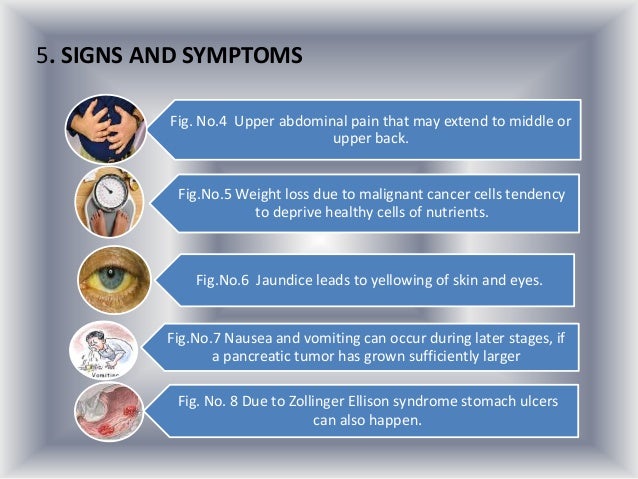 5. SIGNS AND SYMPTOMS

Fig. No.4 Upper abdominal pain that may extend to middle or upper back.

Fig.No.5 Weight loss due to malignant cancer cells tendency to deprive healthy cells of nutrients.

Fig.No.6 Jaundice leads to yellowing of skin and eyes.

Vomiting

Fig.No.7 Nausea and vomiting can occur during later stages, if a pancreatic tumor has grown sufficiently larger

Fig. No. 8 Due to Zollinger Ellison syndrome stomach ulcers can also happen.